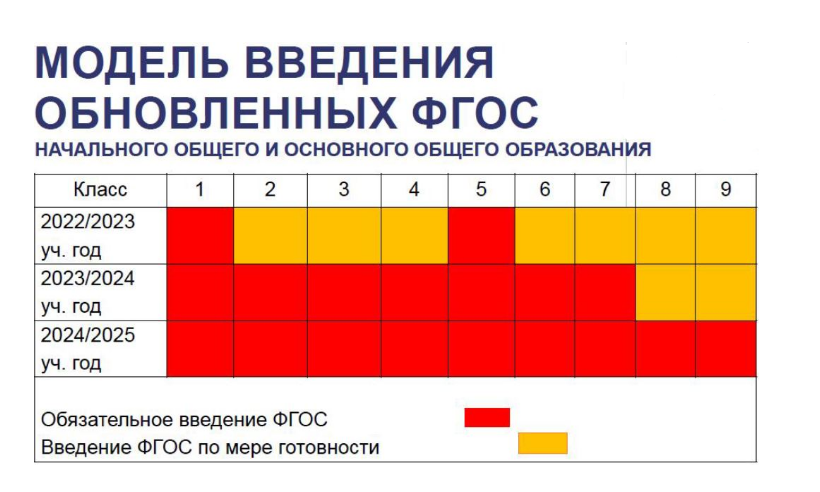 МОДЕЛЬ ВВЕДЕНИЯ ОБНОВЛЕННЫХ ФГОС

НАЧАЛЬНОГО ОБЩЕГО И ОСНОВНОГО ОБЩЕГО ОБРАЗОВАНИЯ

| Класс | 1 | 2 | 3 | 4 | 5 | 6 | 7 | 8 | 9 |
|---|---|---|---|---|---|---|---|---|---|
| 2022/2023 уч. год | | | | | | | | | |
| 2023/2024 уч. год | | | | | | | | | |
| 2024/2025 уч. год | | | | | | | | | |

Обязательное введение ФГОС

Введение ФГОС по мере готовности